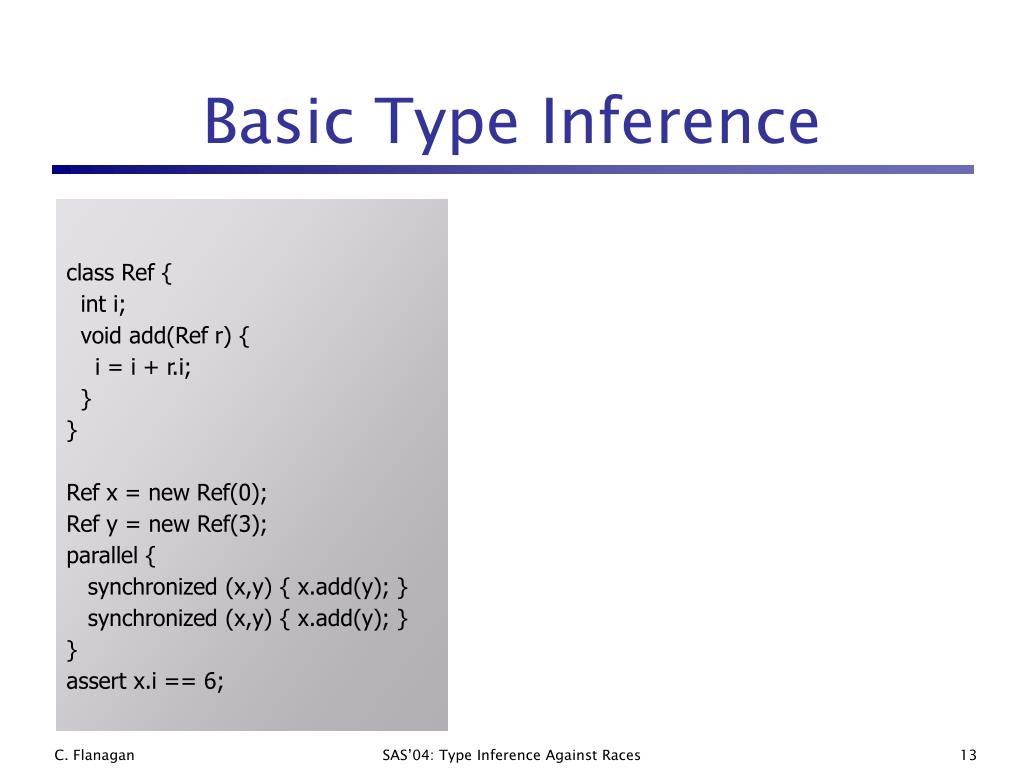 Basic Type Inference

class Ref {
  int i;
  void add(Ref r) {
    i = i + r.i;
  }
}

Ref x = new Ref(0);
Ref y = new Ref(3);
parallel {
  synchronized (x,y) { x.add(y); }
  synchronized (x,y) { x.add(y); }
}
assert x.i == 6;

C. Flanagan

SAS'04: Type Inference Against Races

13